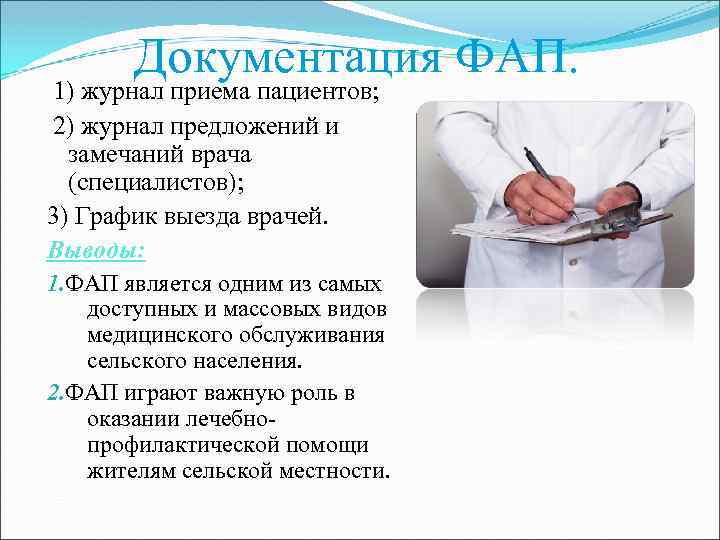 Документация ФАП.

1) журнал приема пациентов;

2) журнал предложений и замечаний врача (специалистов);

3) График выезда врачей.

Выводы:

1.ФАП является одним из самых доступных и массовых видов медицинского обслуживания сельского населения.

2.ФАП играют важную роль в оказании лечебно-профилактической помощи жителям сельской местности.